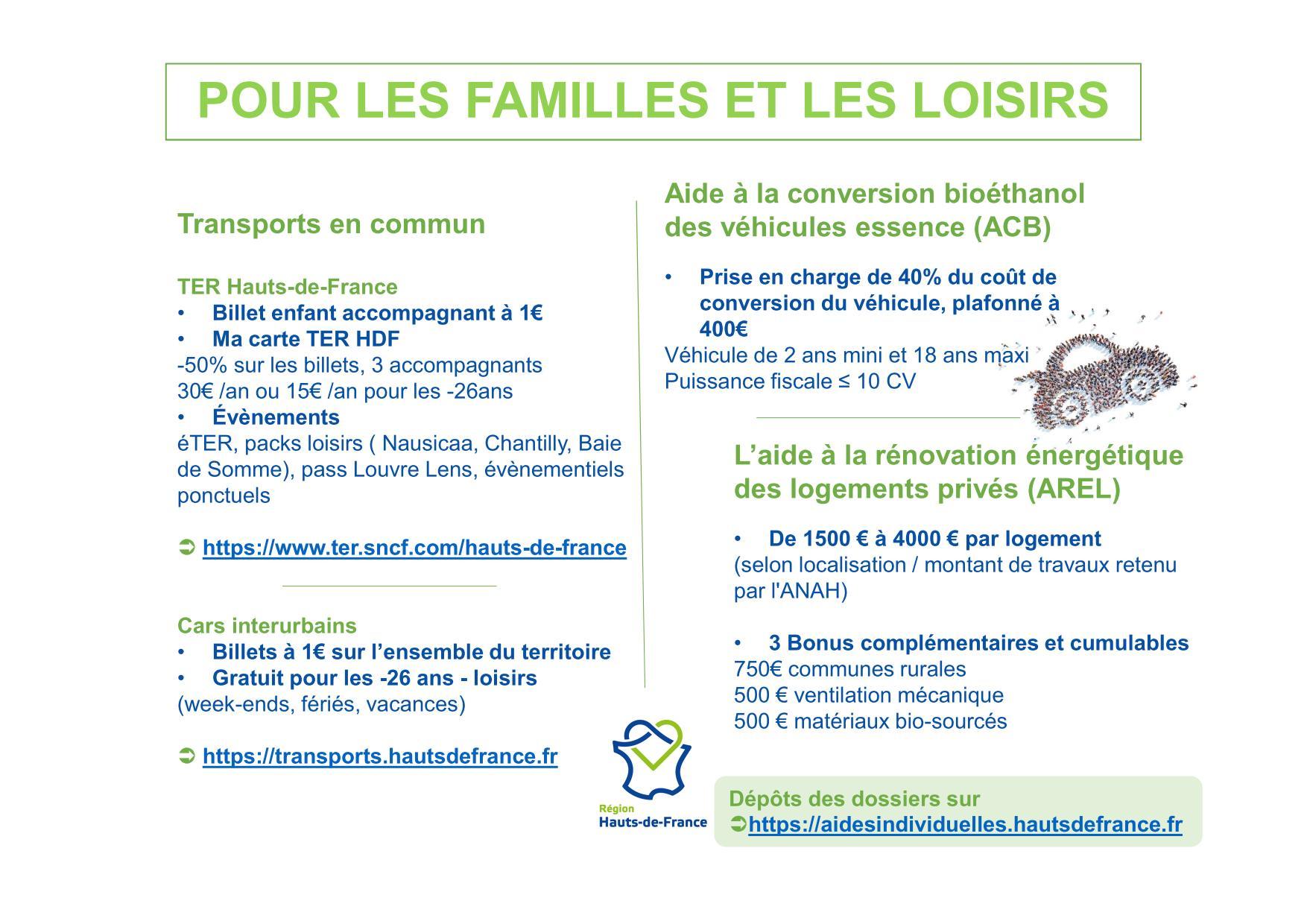 POUR LES FAMILLES ET LES LOISIRS

Transports en commun

TER Hauts-de-France
• Billet enfant accompagnant à 1€
• Ma carte TER HDF
-50% sur les billets, 3 accompagnants
30€ /an ou 15€ /an pour les -26ans
• Évènements
éTER, packs loisirs ( Nausicaa, Chantilly, Baie de Somme), pass Louvre Lens, évènementiels ponctuels

➲ https://www.ter.sncf.com/hauts-de-france

Cars interurbains
• Billets à 1€ sur l'ensemble du territoire
• Gratuit pour les -26 ans - loisirs
(week-ends, fériés, vacances)

➲ https://transports.hautsdefrance.fr

Aide à la conversion bioéthanol des véhicules essence (ACB)

• Prise en charge de 40% du coût de conversion du véhicule, plafonné à 400€
Véhicule de 2 ans mini et 18 ans maxi
Puissance fiscale ≤ 10 CV

L'aide à la rénovation énergétique des logements privés (AREL)

• De 1500 € à 4000 € par logement
(selon localisation / montant de travaux retenu par l'ANAH)

• 3 Bonus complémentaires et cumulables
750€ communes rurales
500 € ventilation mécanique
500 € matériaux bio-sourcés

Région
Hauts-de-France

Dépôts des dossiers sur
➲https://aidesindividuelles.hautsdefrance.fr